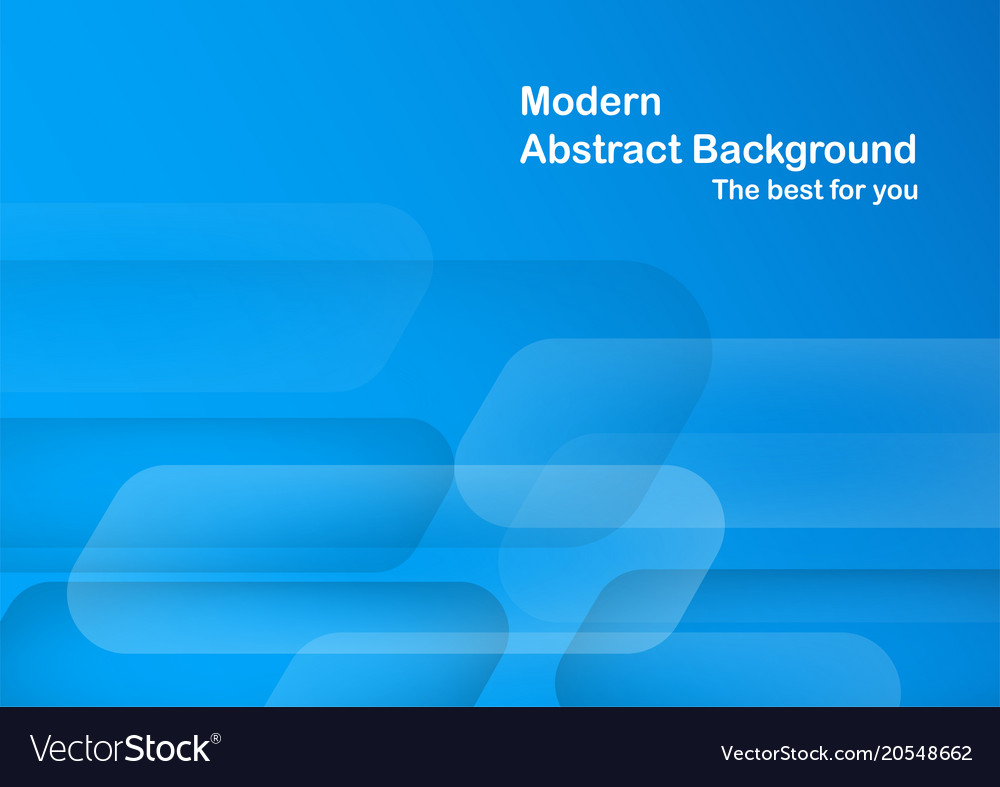 Modern
Abstract Background
The best for you

VectorStock®

VectorStock.com/20548662